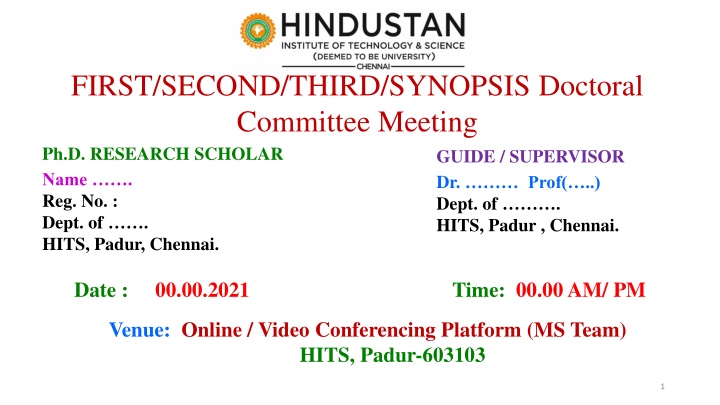 HINDUSTAN
INSTITUTE OF TECHNOLOGY & SCIENCE
(DEEMED TO BE UNIVERSITY)
CHENNAI

FIRST/SECOND/THIRD/SYNOPSIS Doctoral Committee Meeting

Ph.D. RESEARCH SCHOLAR
Name …….
Reg. No. :
Dept. of …….
HITS, Padur, Chennai.

GUIDE / SUPERVISOR
Dr. ……… Prof(…..)
Dept. of ……….
HITS, Padur , Chennai.

Date : 00.00.2021

Time: 00.00 AM/ PM

Venue: Online / Video Conferencing Platform (MS Team)
HITS, Padur-603103

1